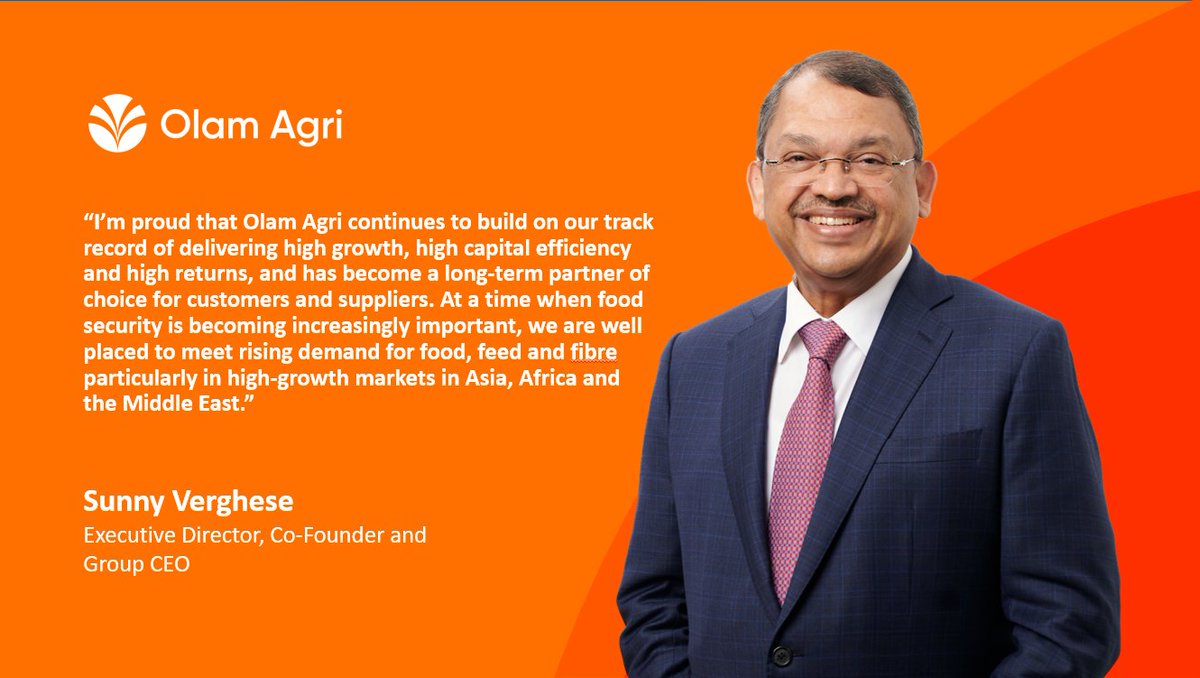 Olam Agri

“I’m proud that Olam Agri continues to build on our track record of delivering high growth, high capital efficiency and high returns, and has become a long-term partner of choice for customers and suppliers. At a time when food security is becoming increasingly important, we are well placed to meet rising demand for food, feed and fibre particularly in high-growth markets in Asia, Africa and the Middle East.”

Sunny Verghese
Executive Director, Co-Founder and Group CEO